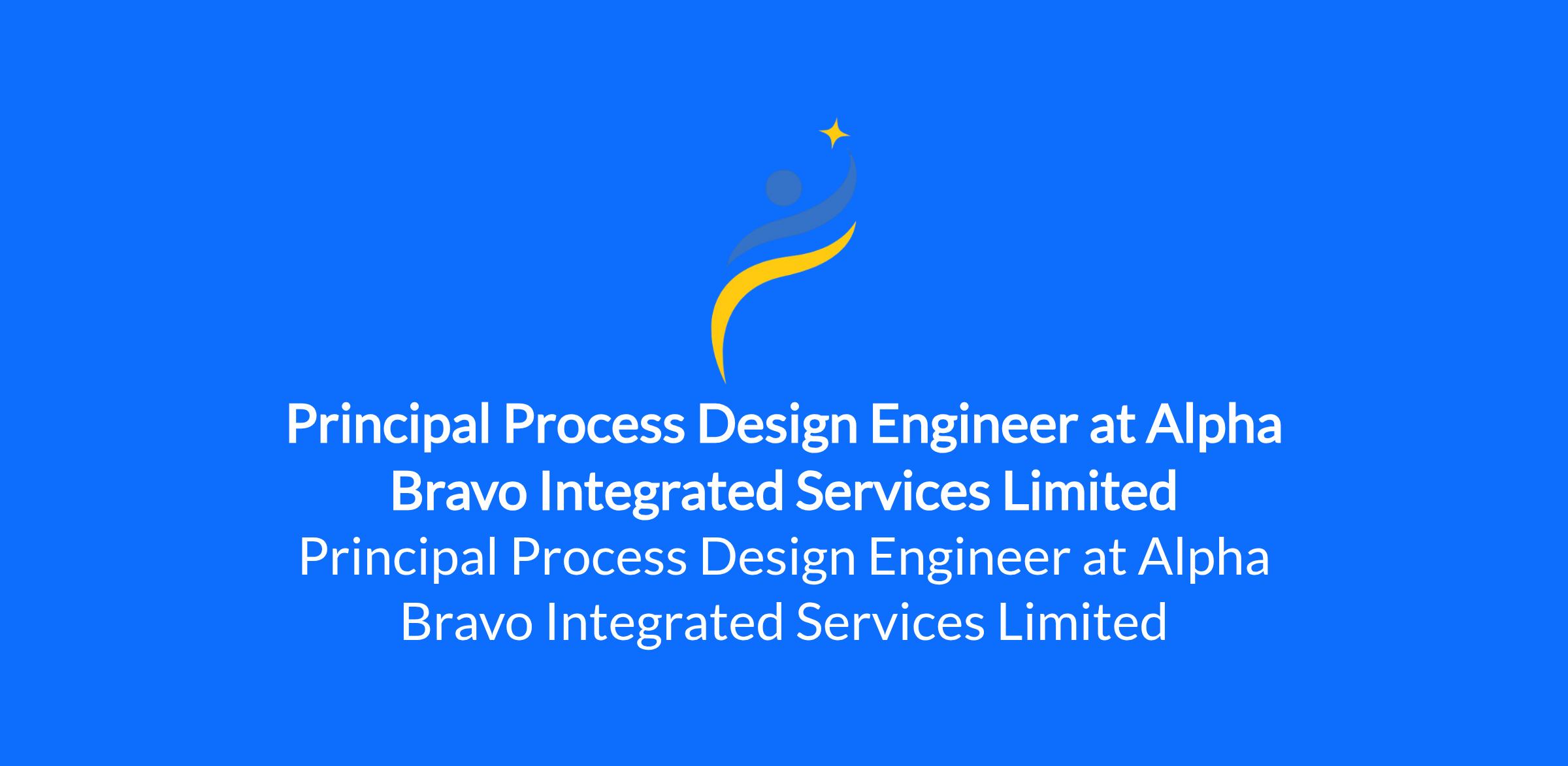 Principal Process Design Engineer at Alpha Bravo Integrated Services Limited

Principal Process Design Engineer at Alpha Bravo Integrated Services Limited